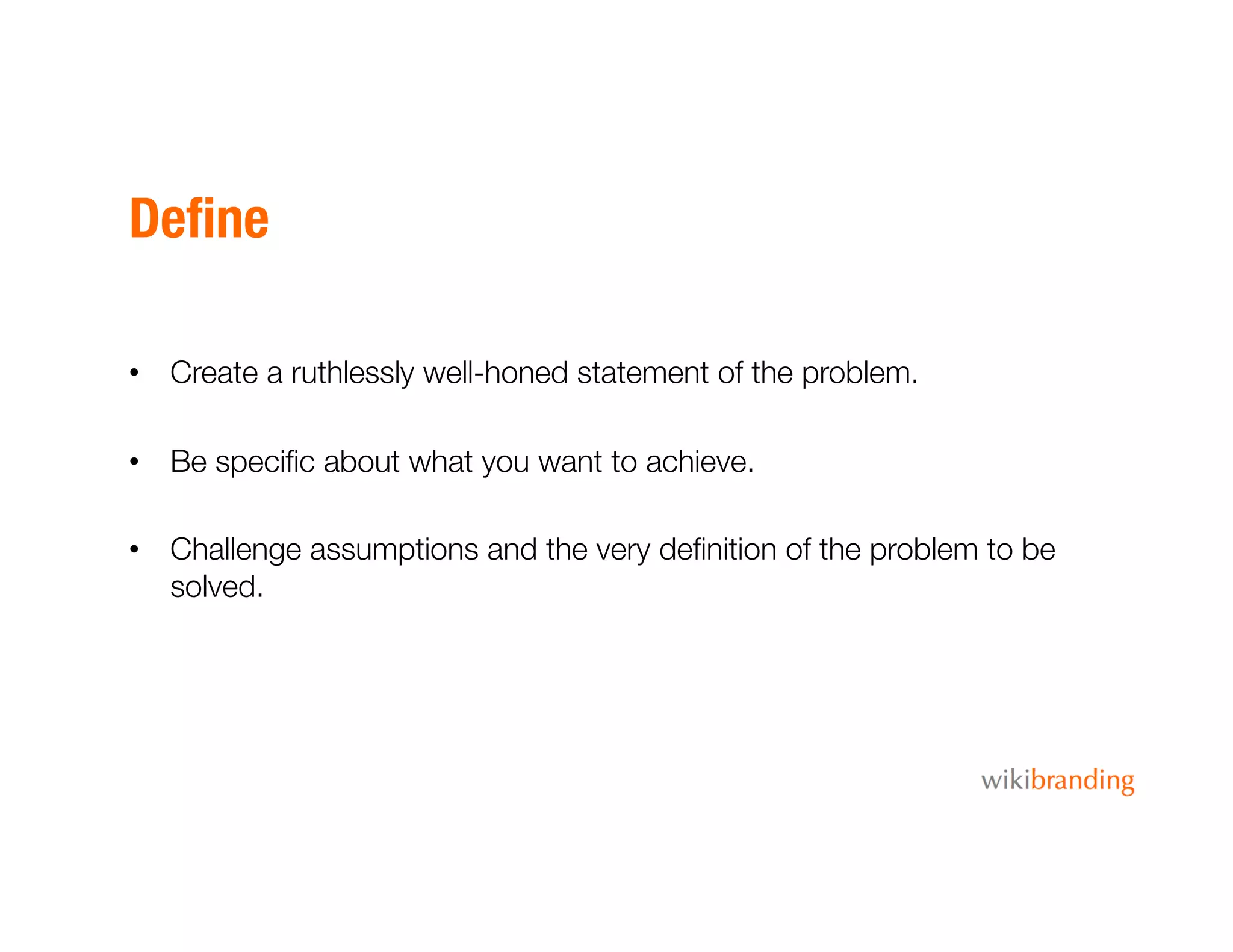 Define

• Create a ruthlessly well-honed statement of the problem.

• Be specific about what you want to achieve.

• Challenge assumptions and the very definition of the problem to be solved.

wikibranding